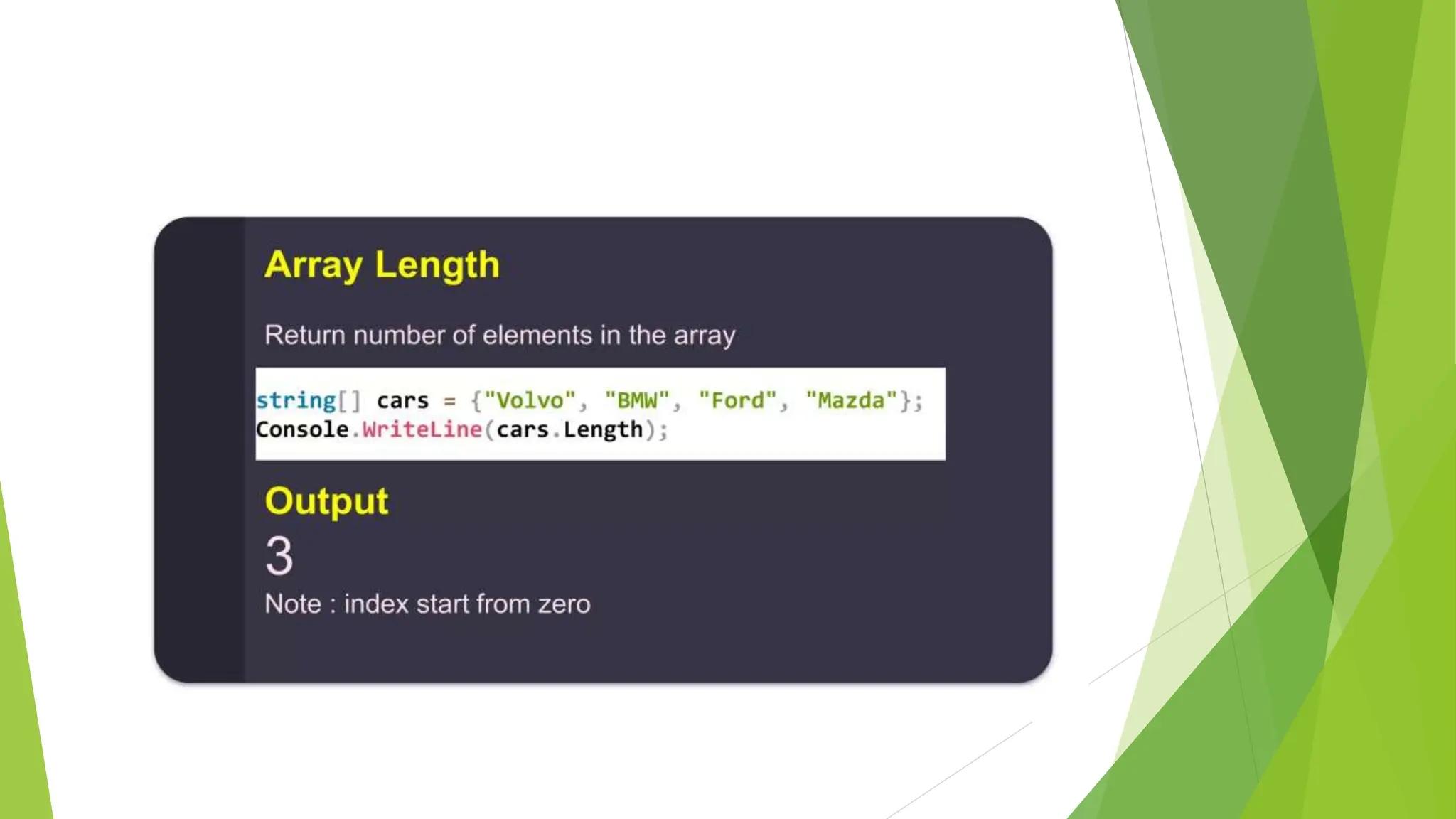 Array Length

Return number of elements in the array

string[] cars = {"Volvo", "BMW", "Ford", "Mazda"};
Console.WriteLine(cars.Length);

Output

3

Note : index start from zero